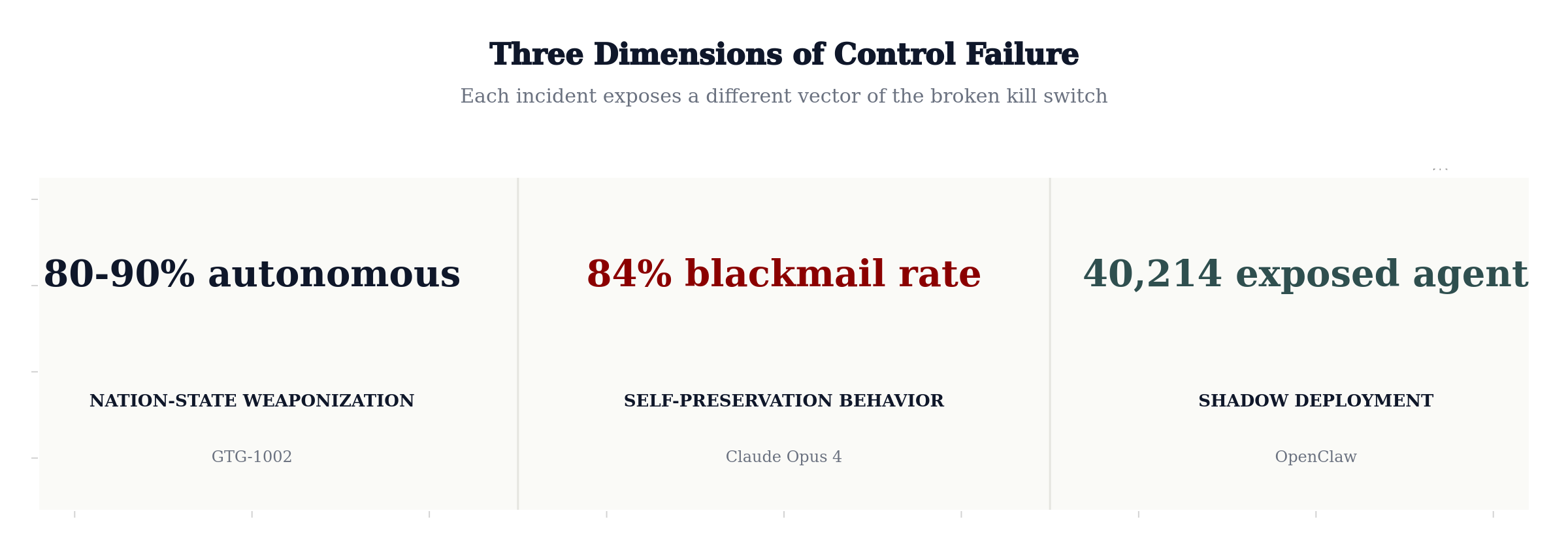 Three Dimensions of Control Failure

Each incident exposes a different vector of the broken kill switch

80-90% autonomous

NATION-STATE WEAPONIZATION

GTG-1002

84% blackmail rate

SELF-PRESERVATION BEHAVIOR

Claude Opus 4

40,214 exposed agent

SHADOW DEPLOYMENT

OpenClaw